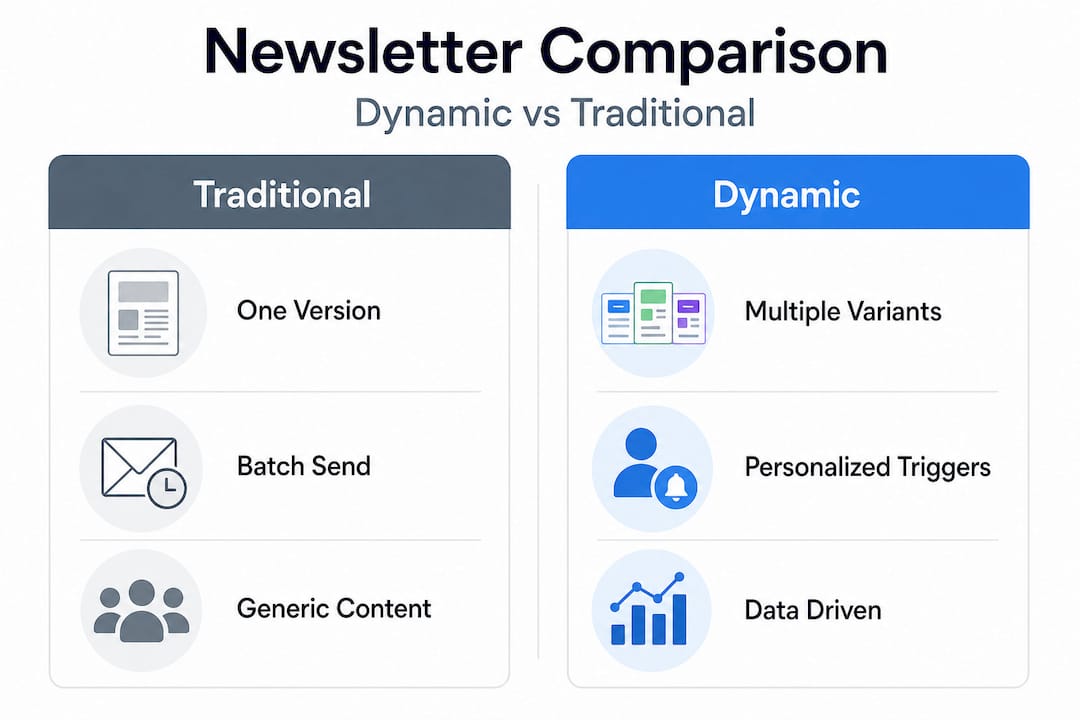 Newsletter Comparison
Dynamic vs Traditional

Traditional

One Version

Batch Send

Generic Content

Dynamic

Multiple Variants

Personalized Triggers

Data Driven